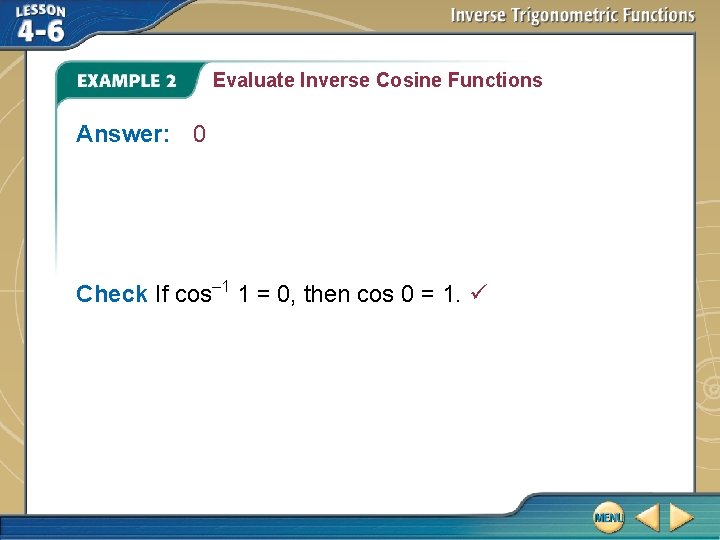 LESSON 4-6

Inverse Trigonometric Functions

EXAMPLE 2 Evaluate Inverse Cosine Functions

Answer: 0

Check If $\cos^{-1} 1 = 0$, then $\cos 0 = 1$. ✓

MENU